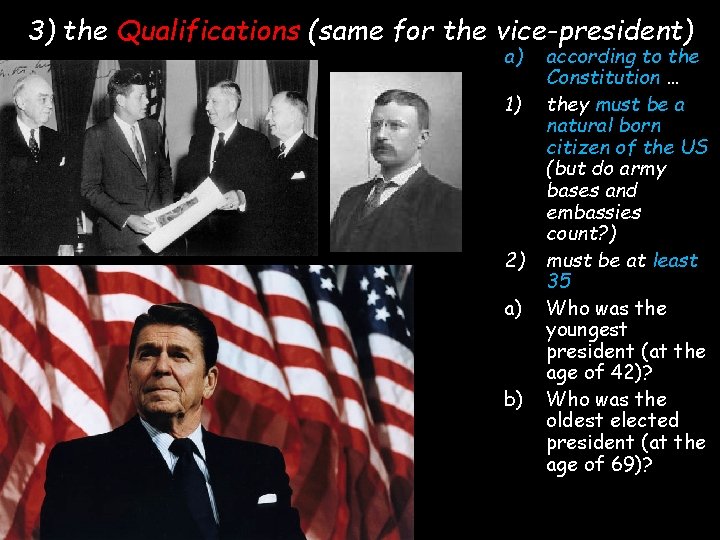 3) the Qualifications (same for the vice-president)

a) according to the Constitution …

1) they must be a natural born citizen of the US (but do army bases and embassies count?)

2) must be at least 35

a) Who was the youngest president (at the age of 42)?

b) Who was the oldest elected president (at the age of 69)?